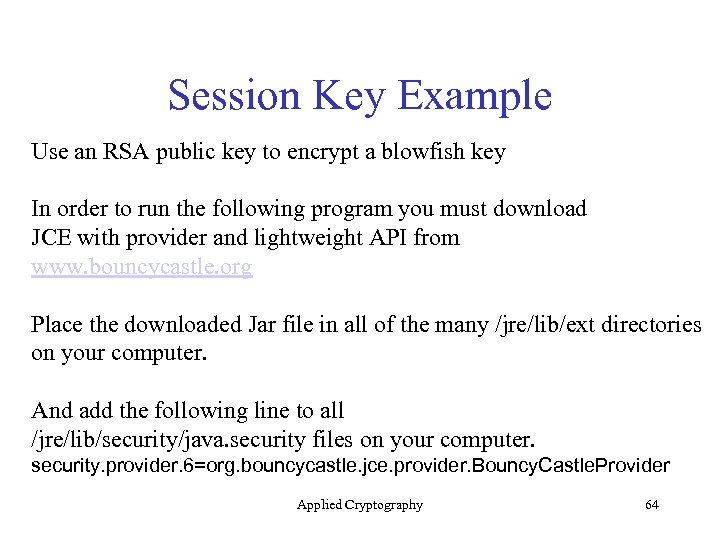 Session Key Example

Use an RSA public key to encrypt a blowfish key

In order to run the following program you must download JCE with provider and lightweight API from www.bouncycastle.org

Place the downloaded Jar file in all of the many /jre/lib/ext directories on your computer.

And add the following line to all /jre/lib/security/java.security files on your computer.
security.provider.6=org.bouncycastle.jce.provider.BouncyCastleProvider

Applied Cryptography

64